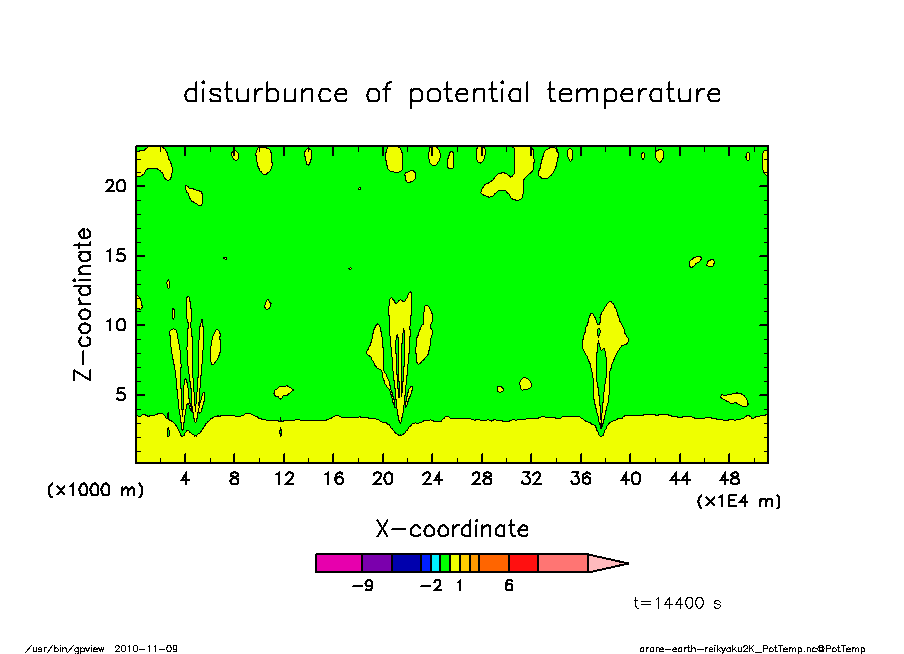 disturbunce of potential temperature

Z-coordinate

20

15

10

5

(x1000 m)

4 8 12 16 20 24 28 32 36 40 44 48

(x1E4 m)

X-coordinate

-9 -2 1 6

t=14400 s

/usr/bin/gpview 2010-11-09

arare-earth-reikyaku2K_PotTemp.nc@PotTemp